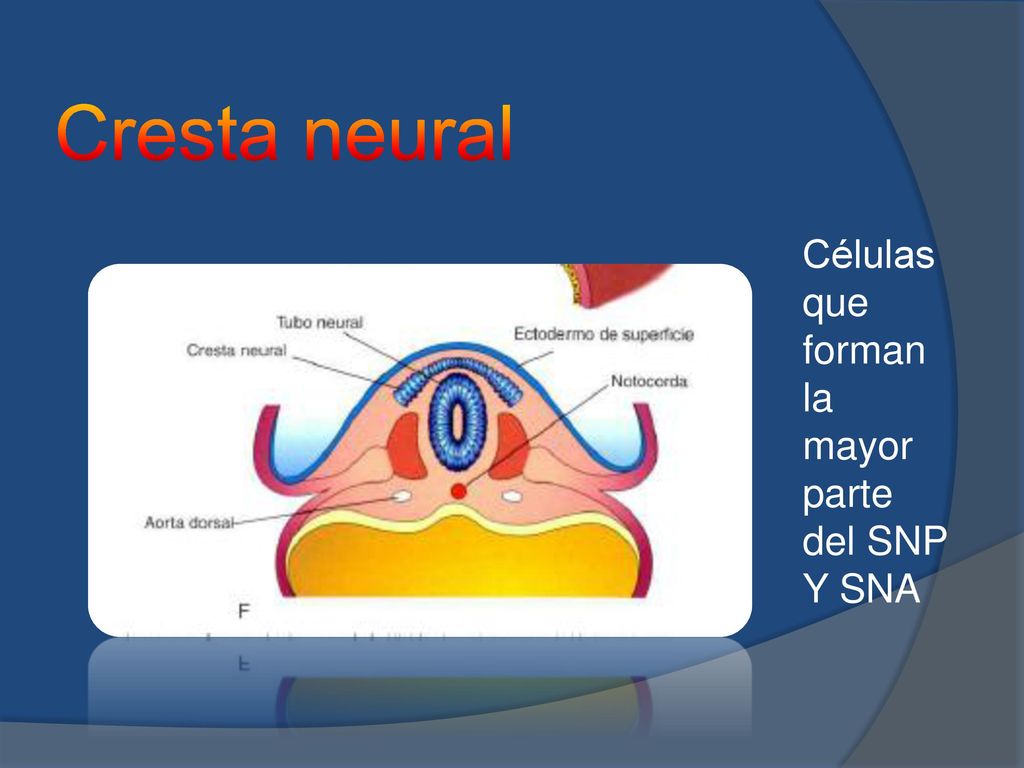 Cresta neural

Tubo neural
Cresta neural
Ectodermo de superficie
Notocorda
Aorta dorsal
F

Células que forman la mayor parte del SNP Y SNA